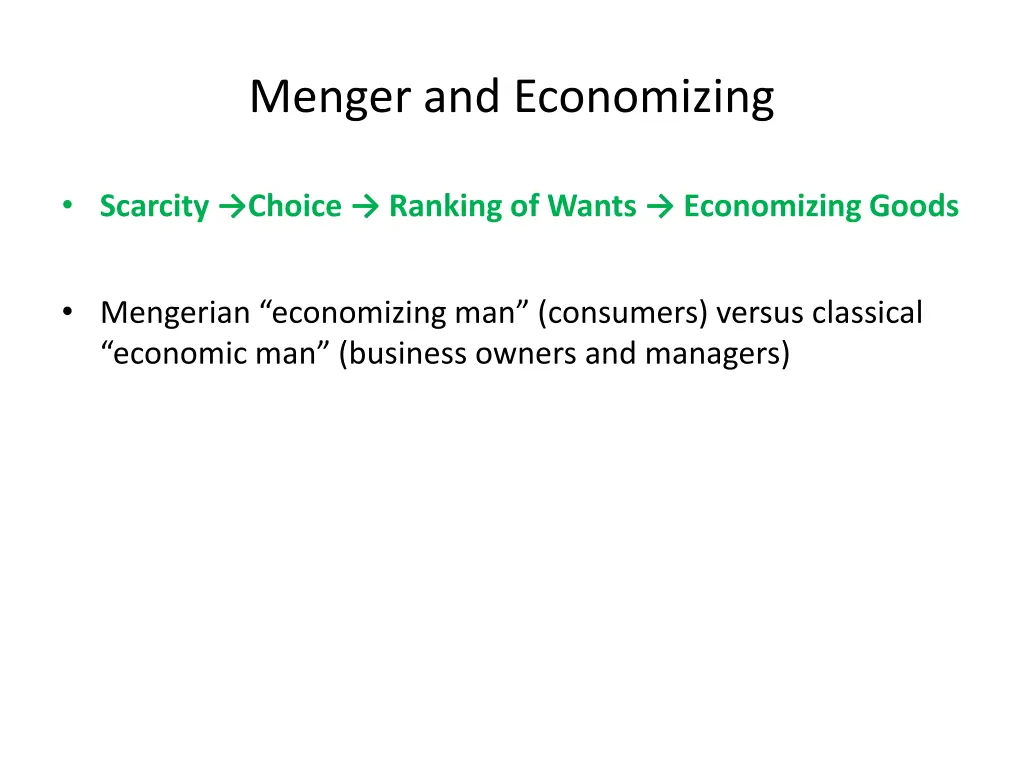 Menger and Economizing

• Scarcity →Choice → Ranking of Wants → Economizing Goods

• Mengerian “economizing man” (consumers) versus classical “economic man” (business owners and managers)